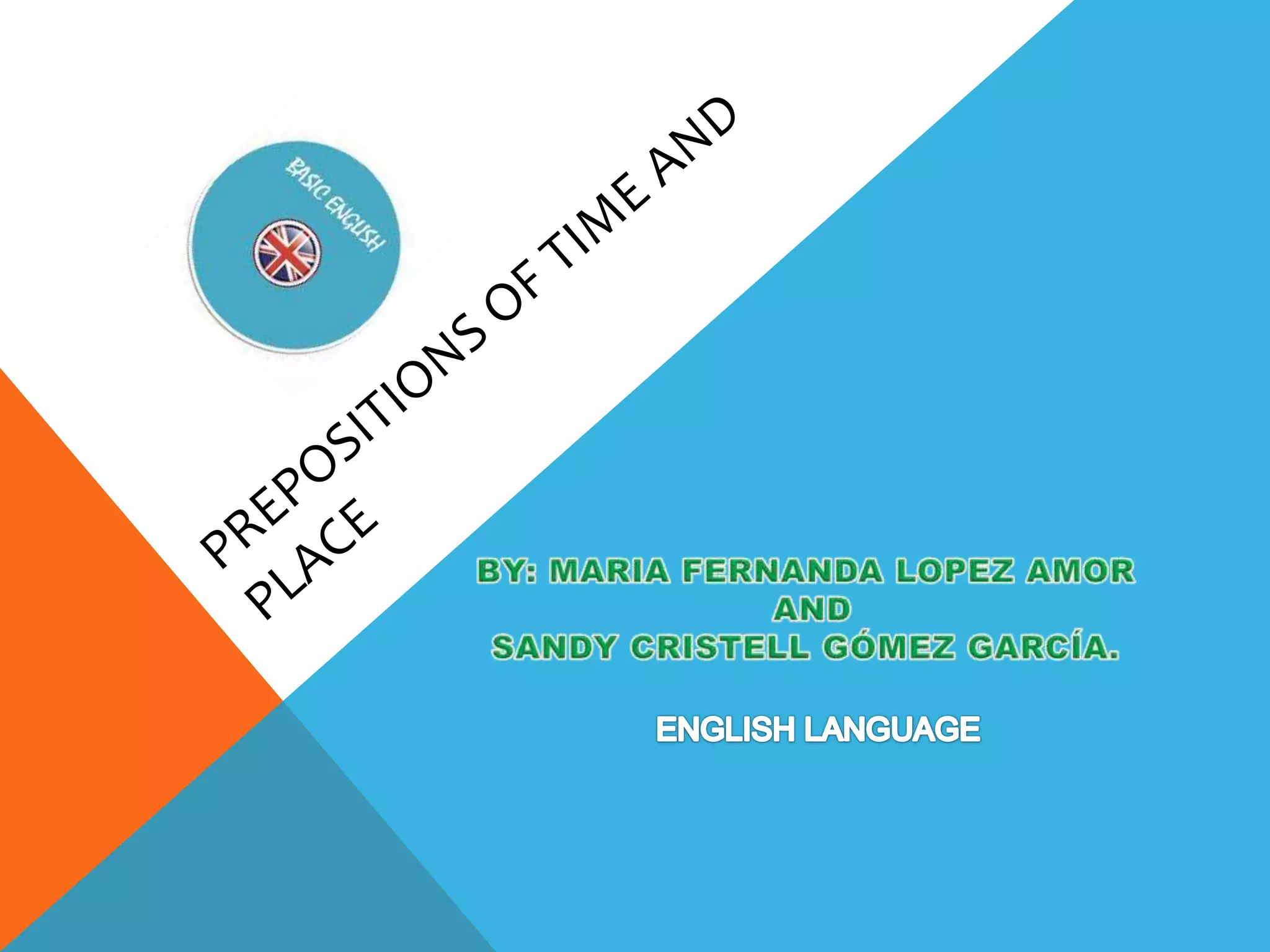 BASIC ENGLISH

PREPOSITIONS OF TIME AND PLACE

BY: MARIA FERNANDA LOPEZ AMOR
AND
SANDY CRISTELL GÓMEZ GARCÍA.

ENGLISH LANGUAGE